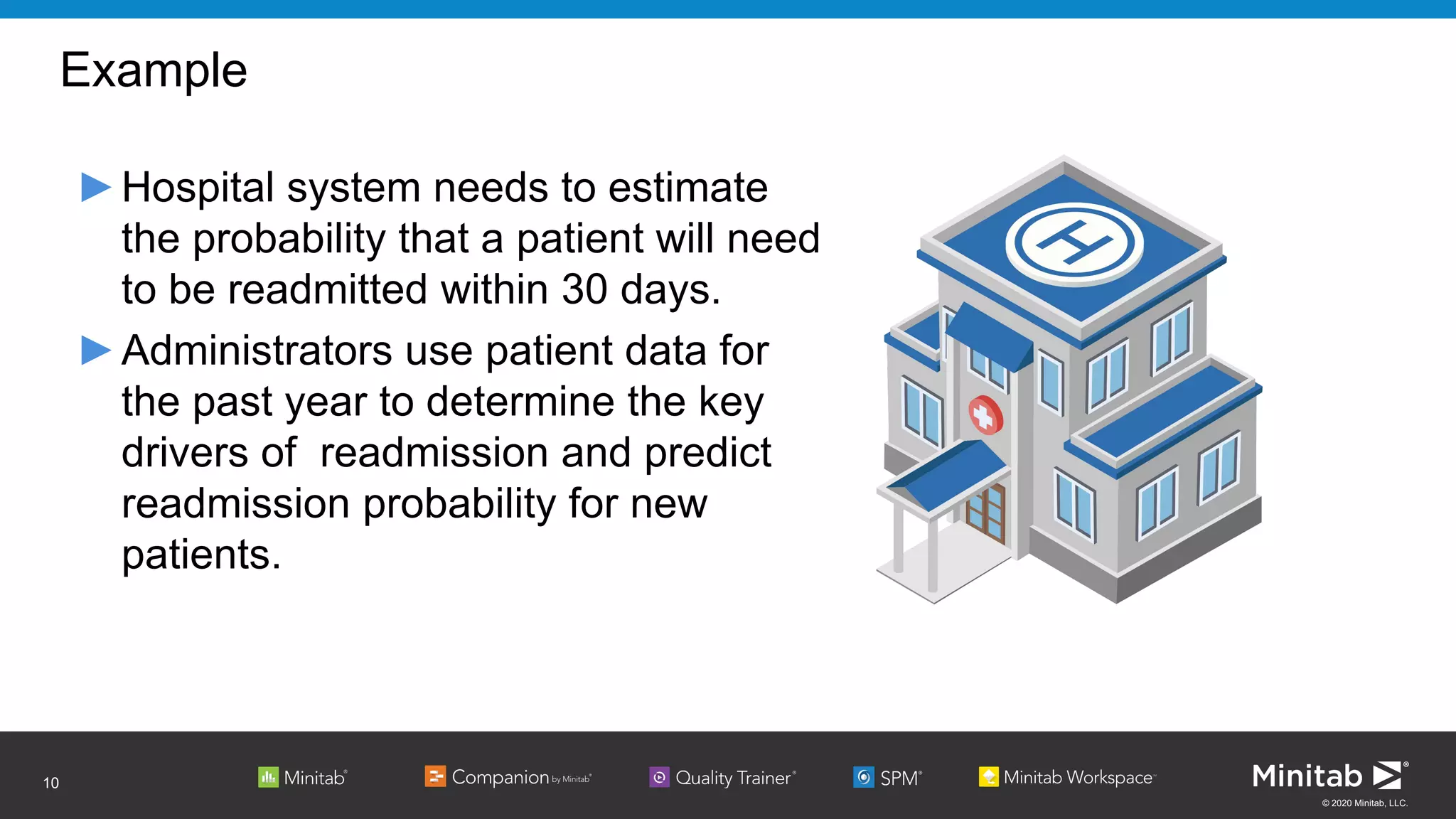 Example

▶ Hospital system needs to estimate the probability that a patient will need to be readmitted within 30 days.

▶ Administrators use patient data for the past year to determine the key drivers of  readmission and predict readmission probability for new patients.

H

10

Minitab®

Companion by Minitab®

Quality Trainer®

SPM®

Minitab Workspace™

Minitab®

© 2020 Minitab, LLC.